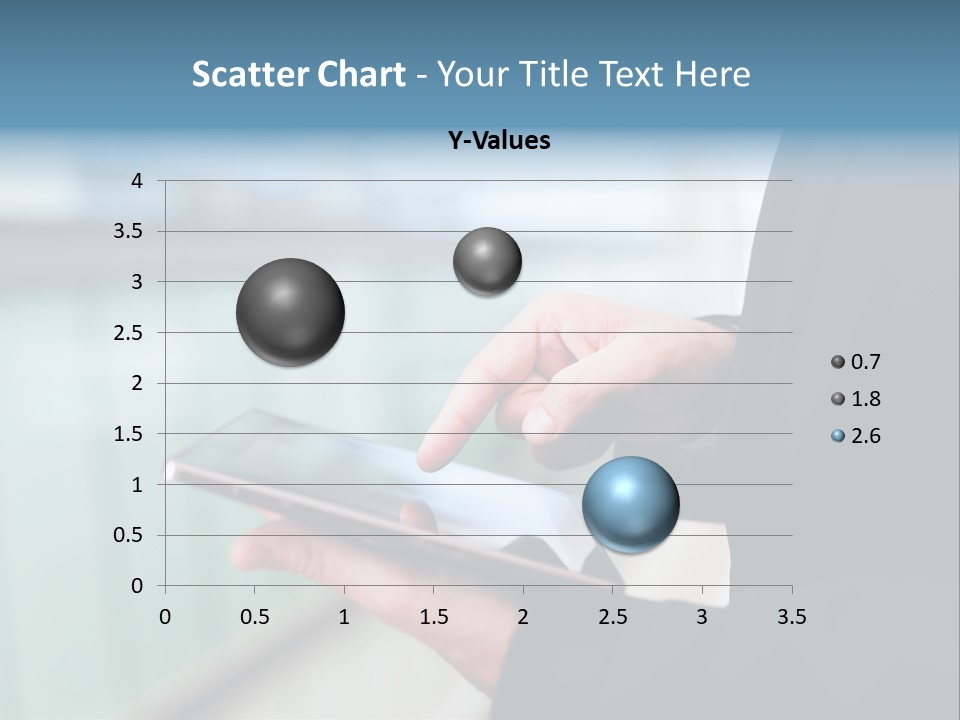 Scatter Chart - Your Title Text Here

Y-Values

4
3.5
3
2.5
2
1.5
1
0.5
0

0 0.5 1 1.5 2 2.5 3 3.5

0.7
1.8
2.6